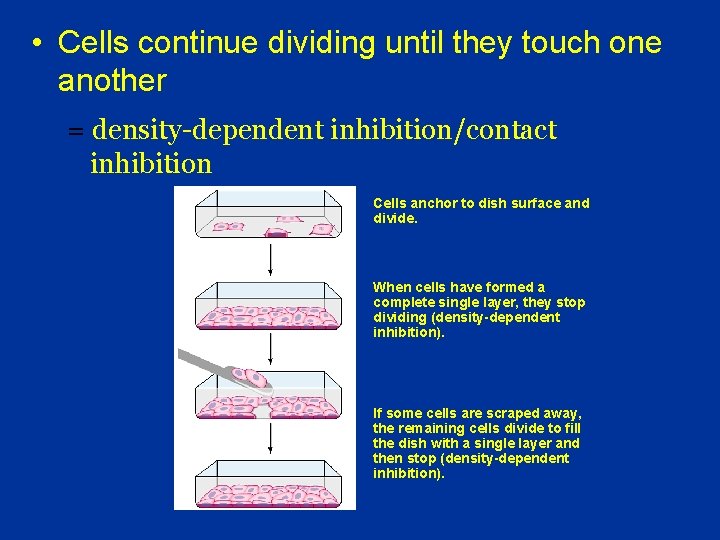 • Cells continue dividing until they touch one another

= density-dependent inhibition/contact inhibition

Cells anchor to dish surface and divide.

When cells have formed a complete single layer, they stop dividing (density-dependent inhibition).

If some cells are scraped away, the remaining cells divide to fill the dish with a single layer and then stop (density-dependent inhibition).